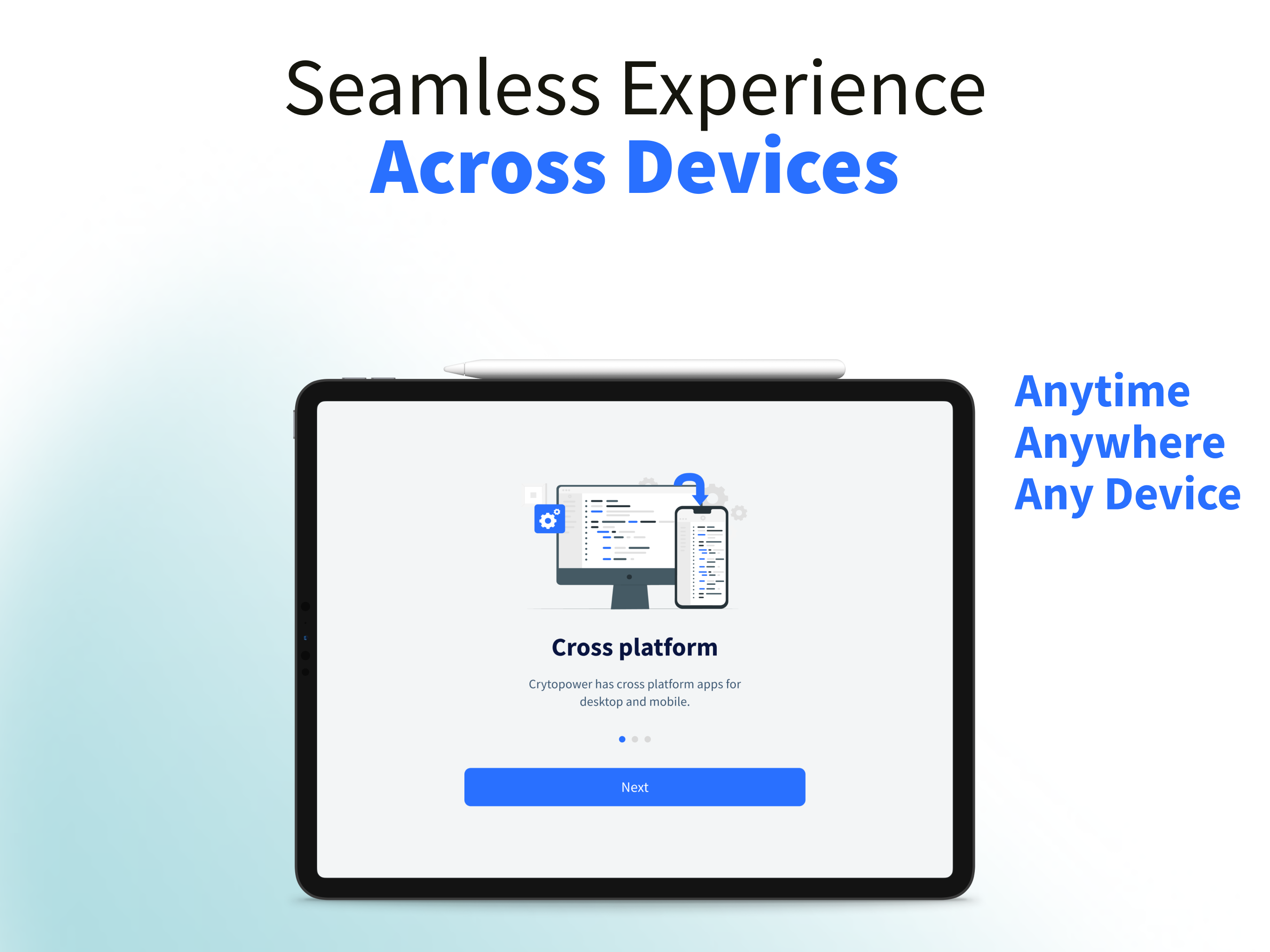 Seamless Experience
Across Devices

Cross platform

Crytopower has cross platform apps for desktop and mobile.

Next

Anytime
Anywhere
Any Device